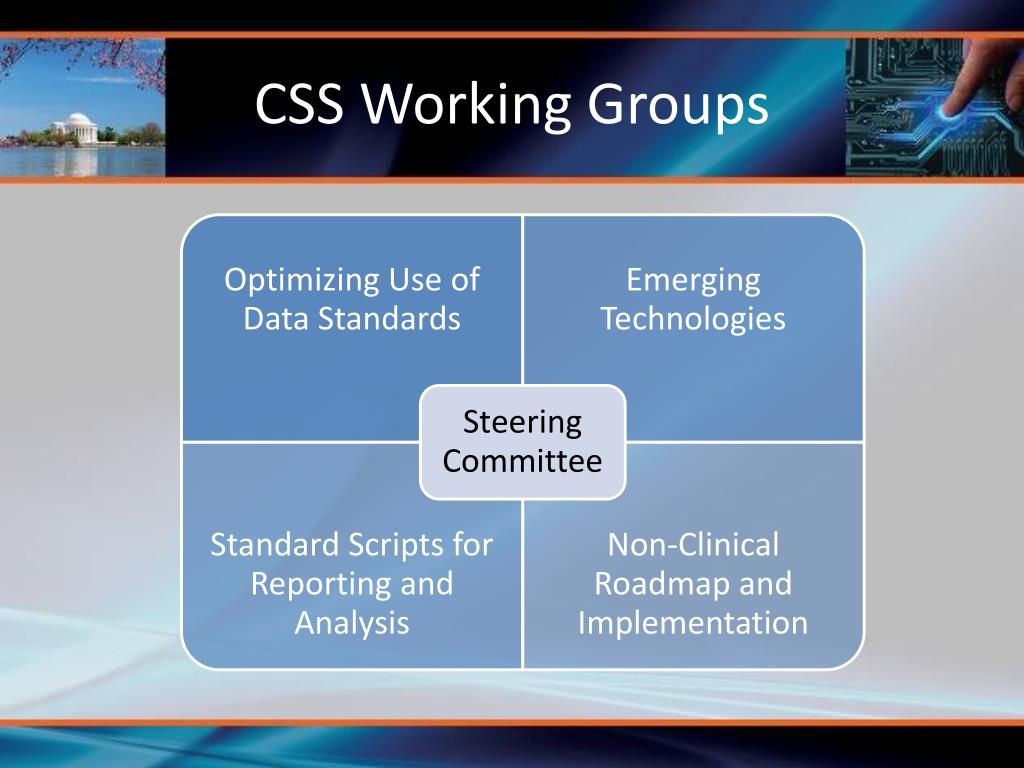 CSS Working Groups

Optimizing Use of Data Standards

Emerging Technologies

Steering Committee

Standard Scripts for Reporting and Analysis

Non-Clinical Roadmap and Implementation